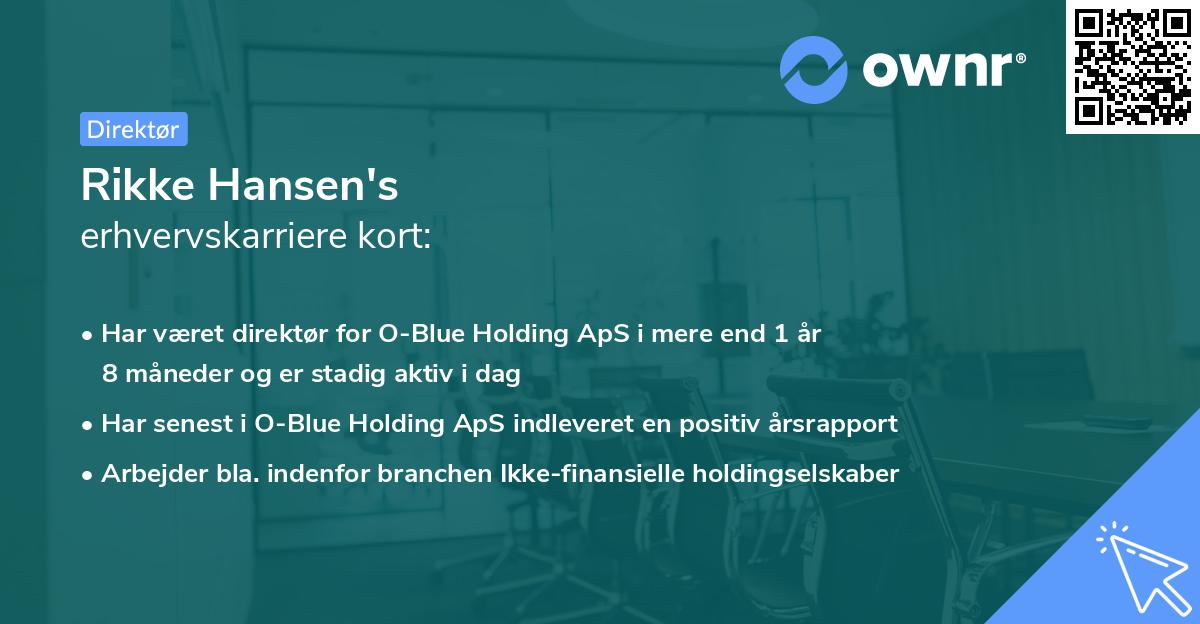 ownr®

Direktør

Rikke Hansen's
erhvervskarriere kort:

• Har været direktør for O-Blue Holding ApS i mere end 1 år 8 måneder og er stadig aktiv i dag
• Har senest i O-Blue Holding ApS indleveret en positiv årsrapport
• Arbejder bla. indenfor branchen Ikke-finansielle holdingselskaber